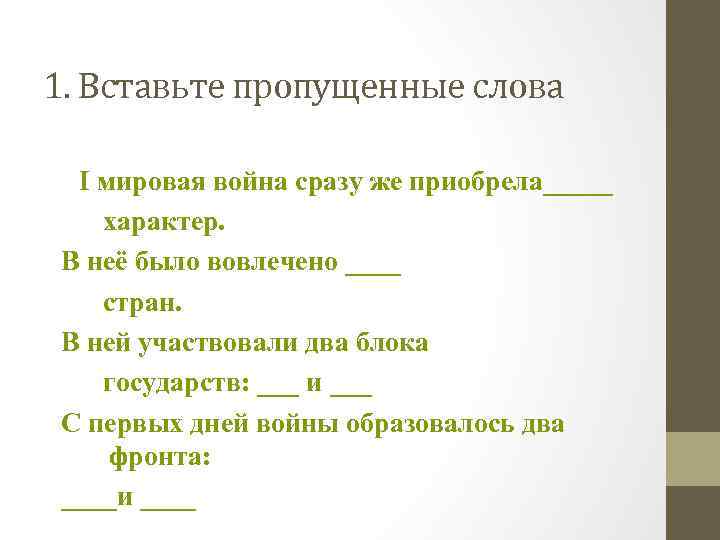 1. Вставьте пропущенные слова

I мировая война сразу же приобрела_____ характер.

В неё было вовлечено ____ стран.

В ней участвовали два блока государств: ___ и ___

С первых дней войны образовалось два фронта:

____и ____